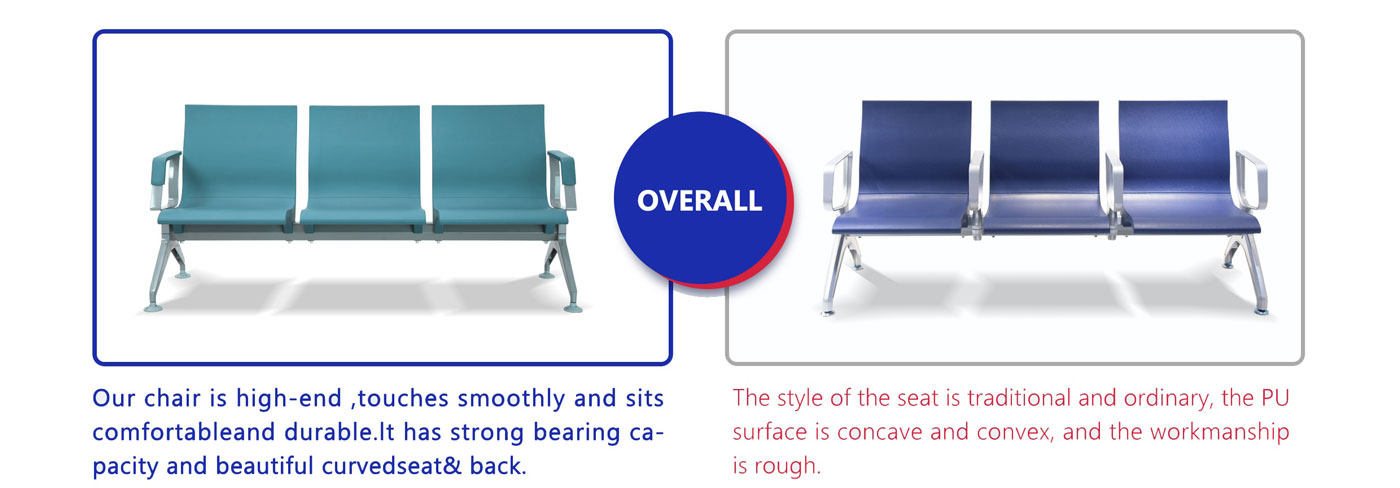 OVERALL

Our chair is high-end ,touches smoothly and sits comfortableand durable.It has strong bearing capacity and beautiful curvedseat& back.

The style of the seat is traditional and ordinary, the PU surface is concave and convex, and the workmanship is rough.